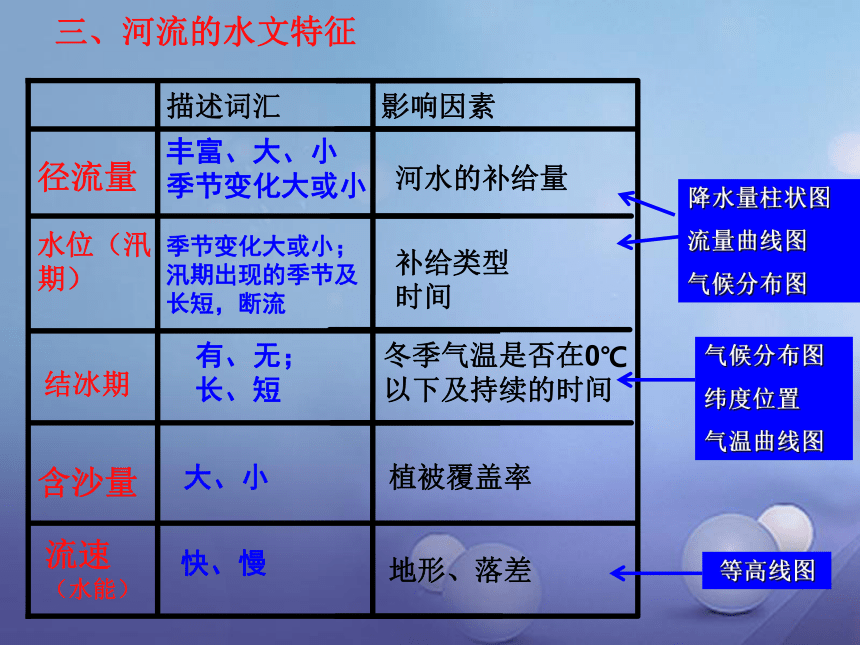 三、河流的水文特征

| | 描述词汇 | 影响因素 |
|---|---|---|
| 径流量 | 丰富、大、小 季节变化大或小 | 河水的补给量 |
| 水位（汛期） | 季节变化大或小；汛期出现的季节及长短，断流 | 补给类型 时间 |
| 结冰期 | 有、无；长、短 | 冬季气温是否在0℃以下及持续的时间 |
| 含沙量 | 大、小 | 植被覆盖率 |
| 流速（水能） | 快、慢 | 地形、落差 |

降水量柱状图
流量曲线图
气候分布图

气候分布图
纬度位置
气温曲线图

等高线图